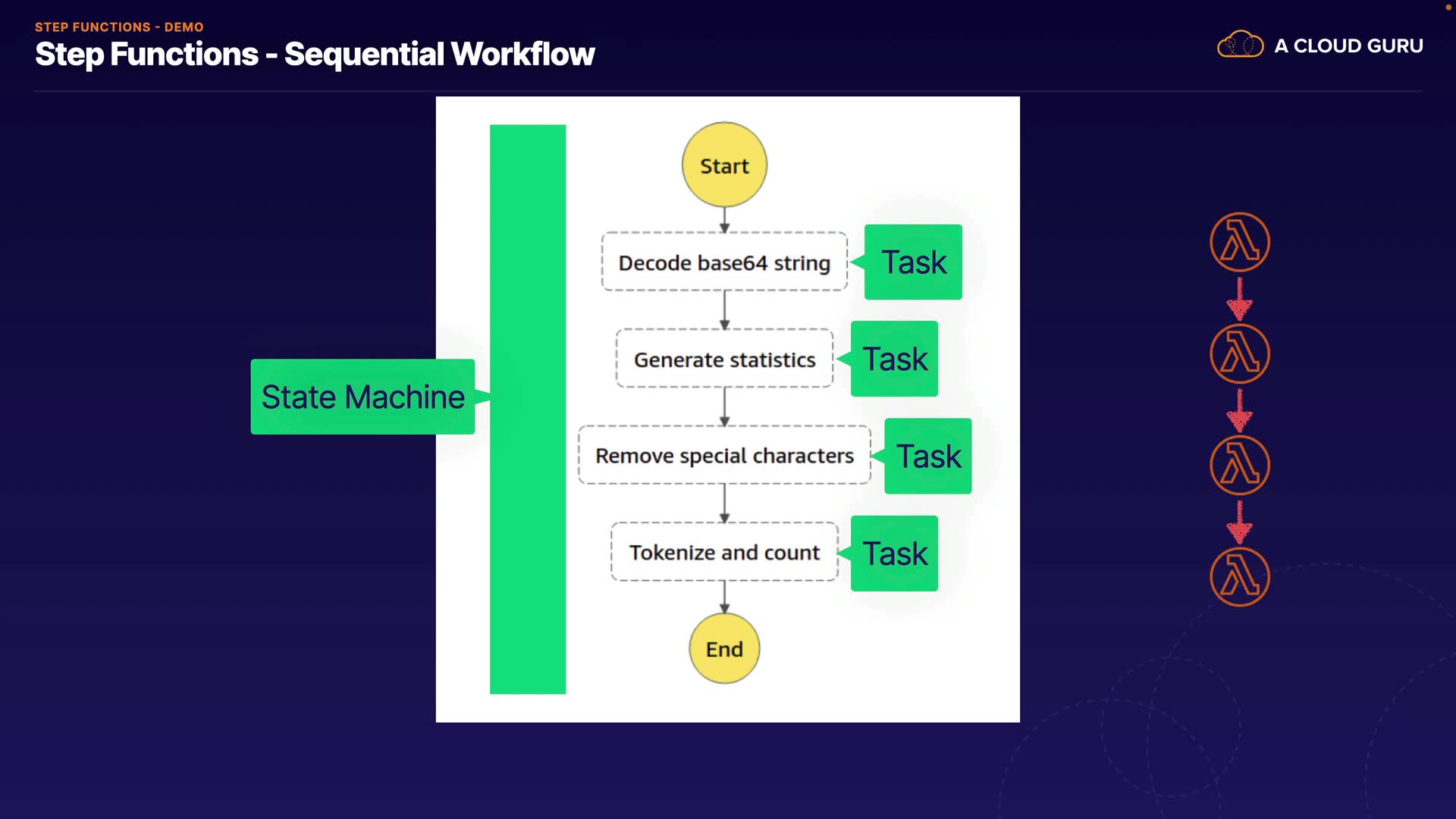 STEP FUNCTIONS - DEMO

Step Functions - Sequential Workflow

A CLOUD GURU

State Machine

Start

Decode base64 string

Task

Generate statistics

Task

Remove special characters

Task

Tokenize and count

Task

End